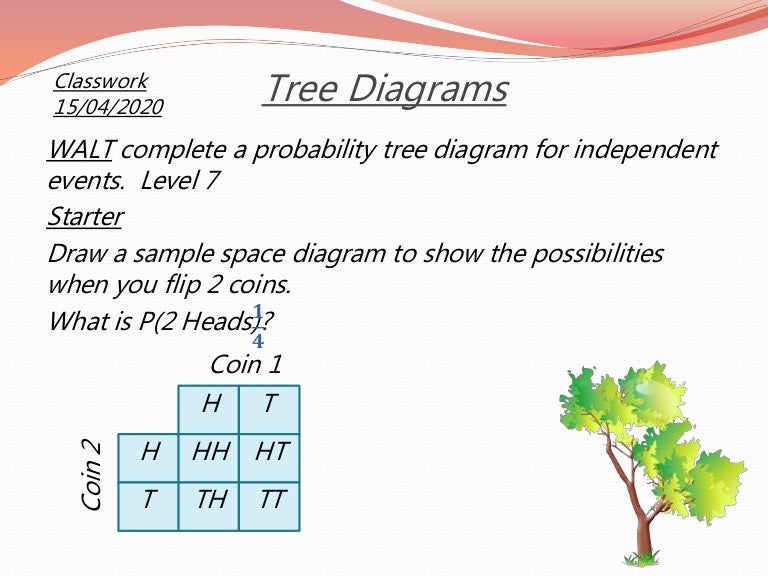 Classwork
15/04/2020

Tree Diagrams

WALT complete a probability tree diagram for independent events. Level 7

Starter

Draw a sample space diagram to show the possibilities when you flip 2 coins.

What is P(2 Heads)? $\frac{1}{4}$

Coin 1

Coin 2

|   | H | T |
|---|---|---|
| H | HH | HT |
| T | TH | TT |